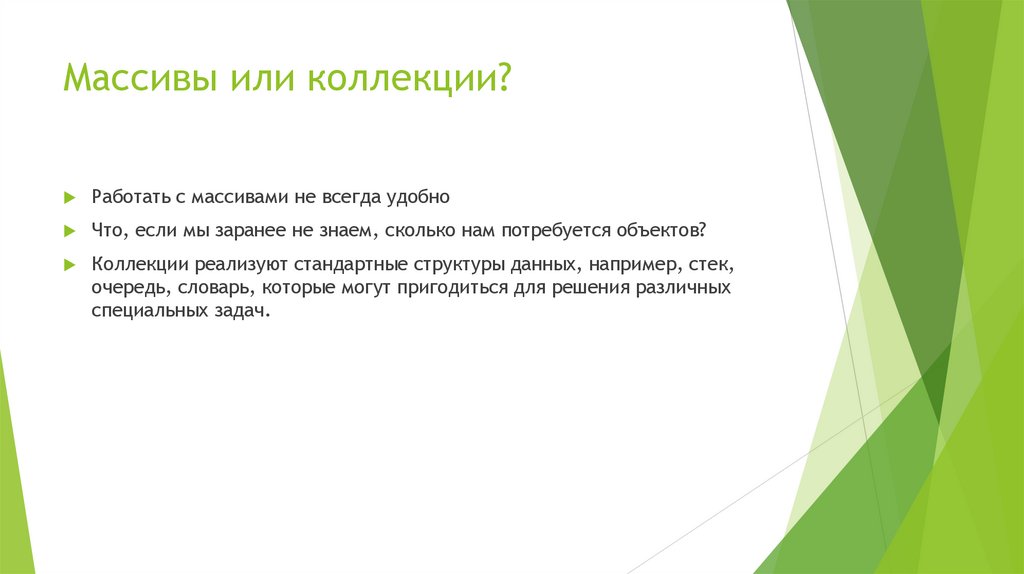 Массивы или коллекции?

Работать с массивами не всегда удобно

Что, если мы заранее не знаем, сколько нам потребуется объектов?

Коллекции реализуют стандартные структуры данных, например, стек, очередь, словарь, которые могут пригодиться для решения различных специальных задач.